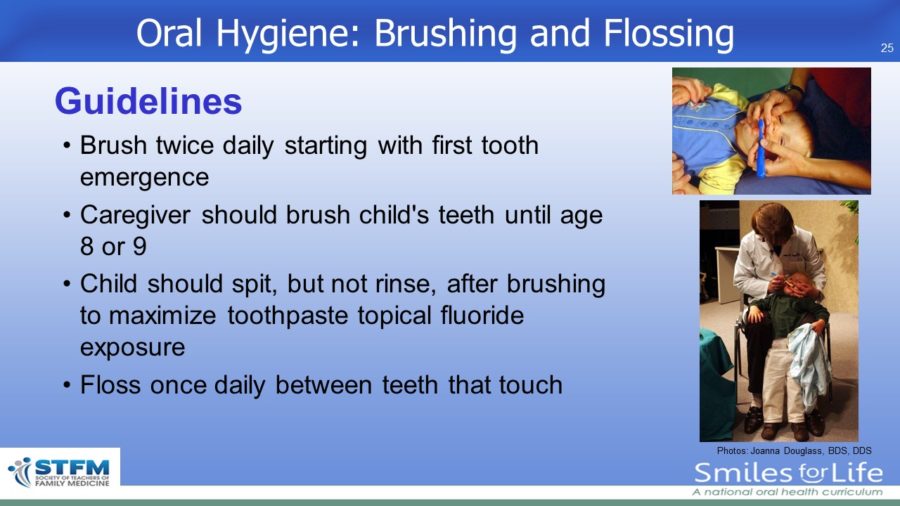 Oral Hygiene: Brushing and Flossing

25

Guidelines

• Brush twice daily starting with first tooth emergence

• Caregiver should brush child's teeth until age 8 or 9

• Child should spit, but not rinse, after brushing to maximize toothpaste topical fluoride exposure

• Floss once daily between teeth that touch

Photos: Joanna Douglass, BDS, DDS

STFM SOCIETY OF TEACHERS OF FAMILY MEDICINE

Smiles for Life
A national oral health curriculum